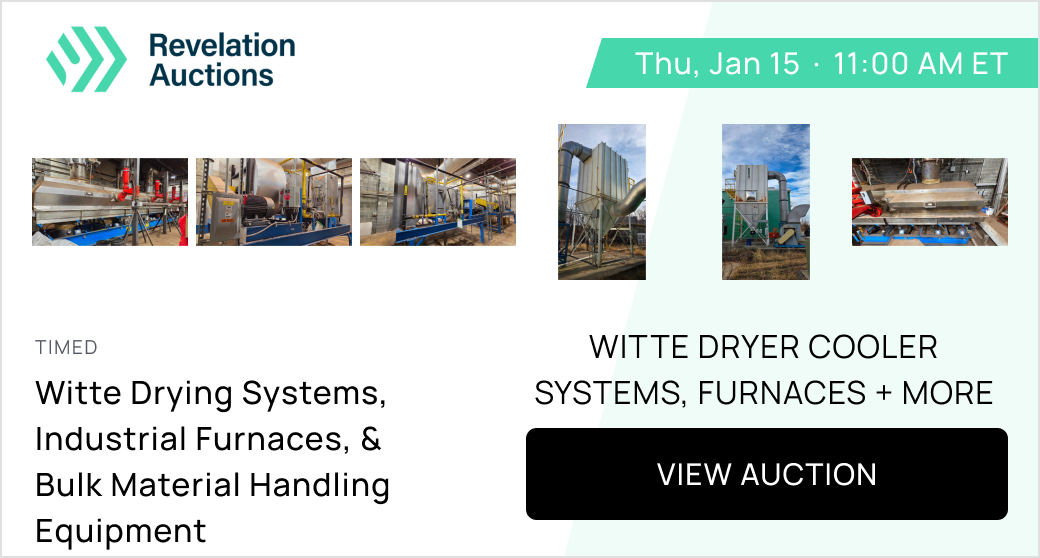 Revelation Auctions

Thu, Jan 15 · 11:00 AM ET

TIMED

Witte Drying Systems, Industrial Furnaces, & Bulk Material Handling Equipment

WITTE DRYER COOLER SYSTEMS, FURNACES + MORE

VIEW AUCTION